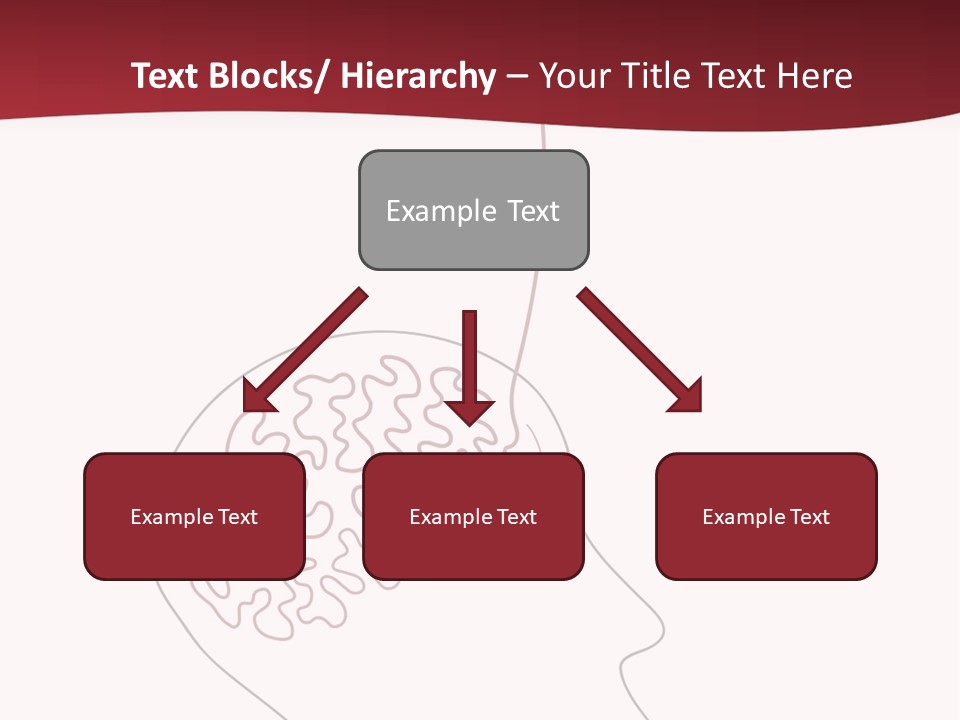 Text Blocks/ Hierarchy – Your Title Text Here

Example Text

Example Text

Example Text

Example Text